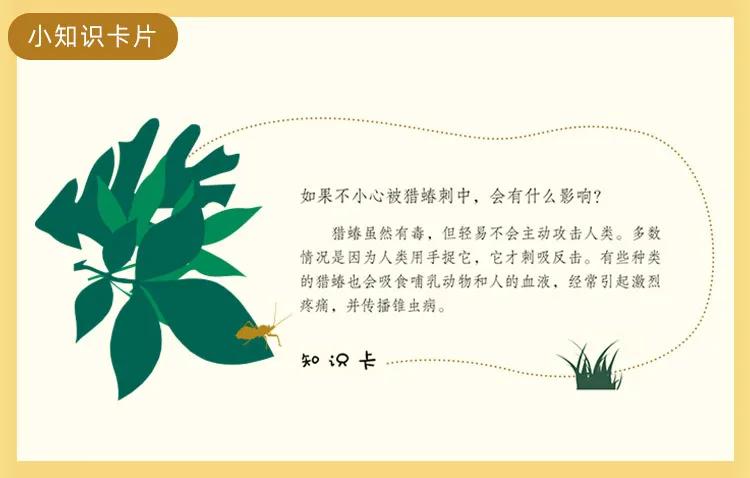 小知识卡片

如果不小心被猎蝽刺中，会有什么影响？

猎蝽虽然有毒，但轻易不会主动攻击人类。多数情况是因为人类用手捉它，它才刺吸反击。有些种类的猎蝽也会吸食哺乳动物和人的血液，经常引起激烈疼痛，并传播锥虫病。

知识卡